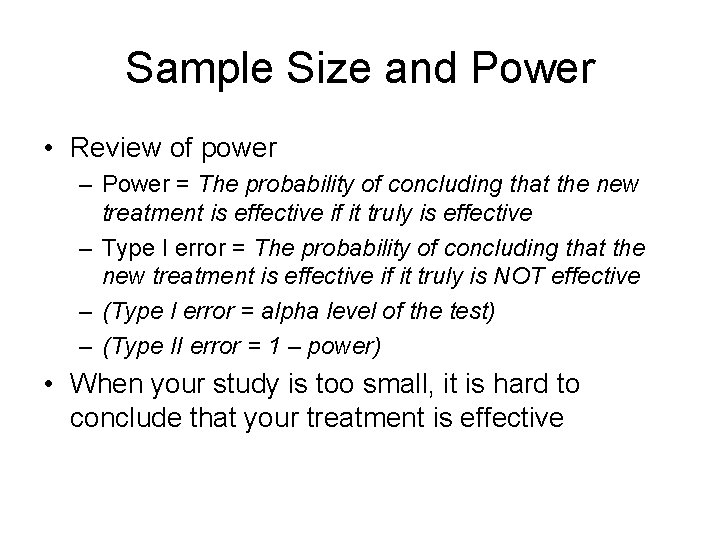 Sample Size and Power

• Review of power
– Power = The probability of concluding that the new treatment is effective if it truly is effective
– Type I error = The probability of concluding that the new treatment is effective if it truly is NOT effective
– (Type I error = alpha level of the test)
– (Type II error = 1 – power)

• When your study is too small, it is hard to conclude that your treatment is effective